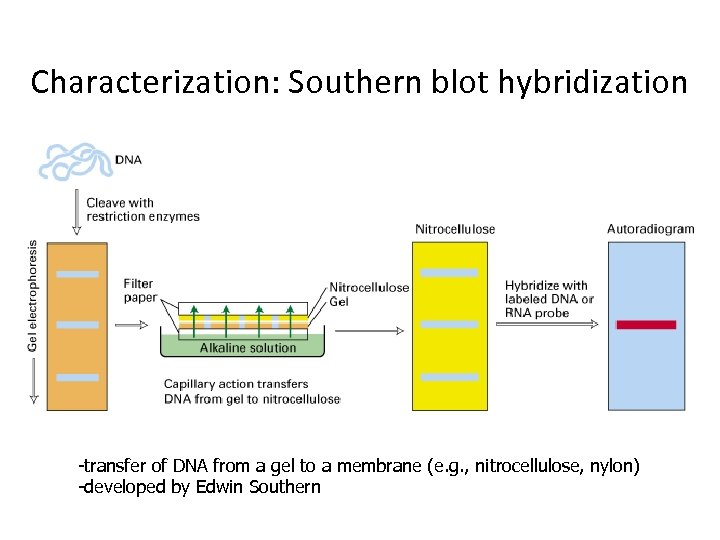 Characterization: Southern blot hybridization

DNA

Cleave with restriction enzymes

Gel electrophoresis

Filter paper

Nitrocellulose

Gel

Alkaline solution

Capillary action transfers DNA from gel to nitrocellulose

Nitrocellulose

Hybridize with labeled DNA or RNA probe

Autoradiogram

-transfer of DNA from a gel to a membrane (e.g., nitrocellulose, nylon)
-developed by Edwin Southern